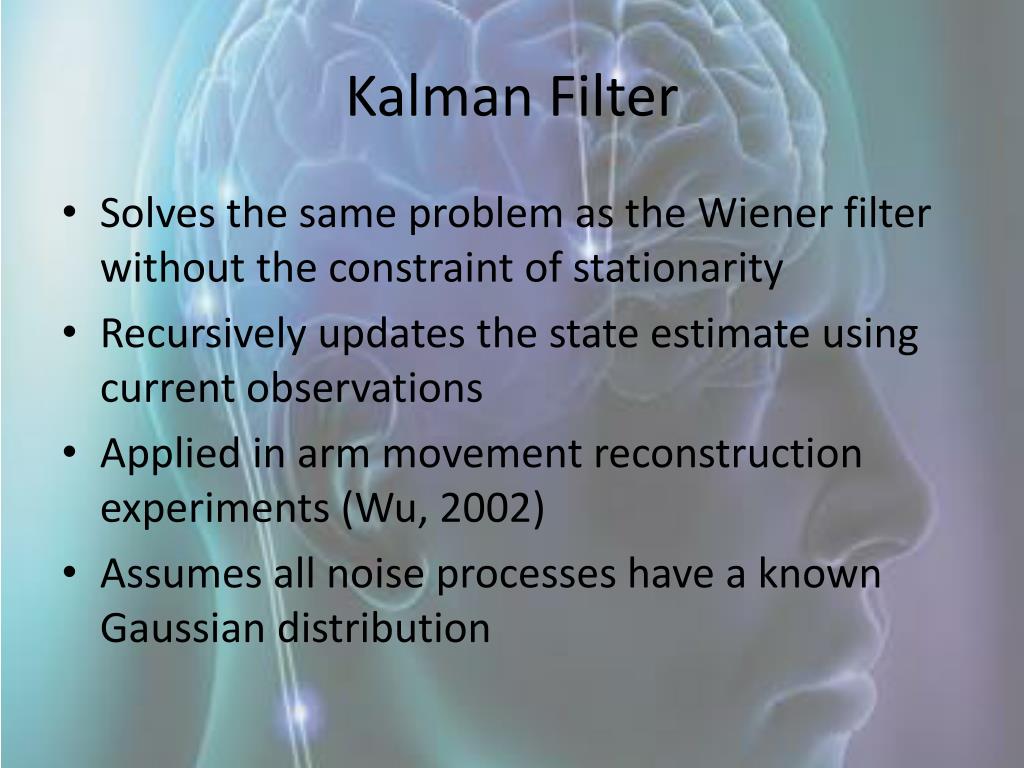 Kalman Filter

• Solves the same problem as the Wiener filter without the constraint of stationarity
• Recursively updates the state estimate using current observations
• Applied in arm movement reconstruction experiments (Wu, 2002)
• Assumes all noise processes have a known Gaussian distribution